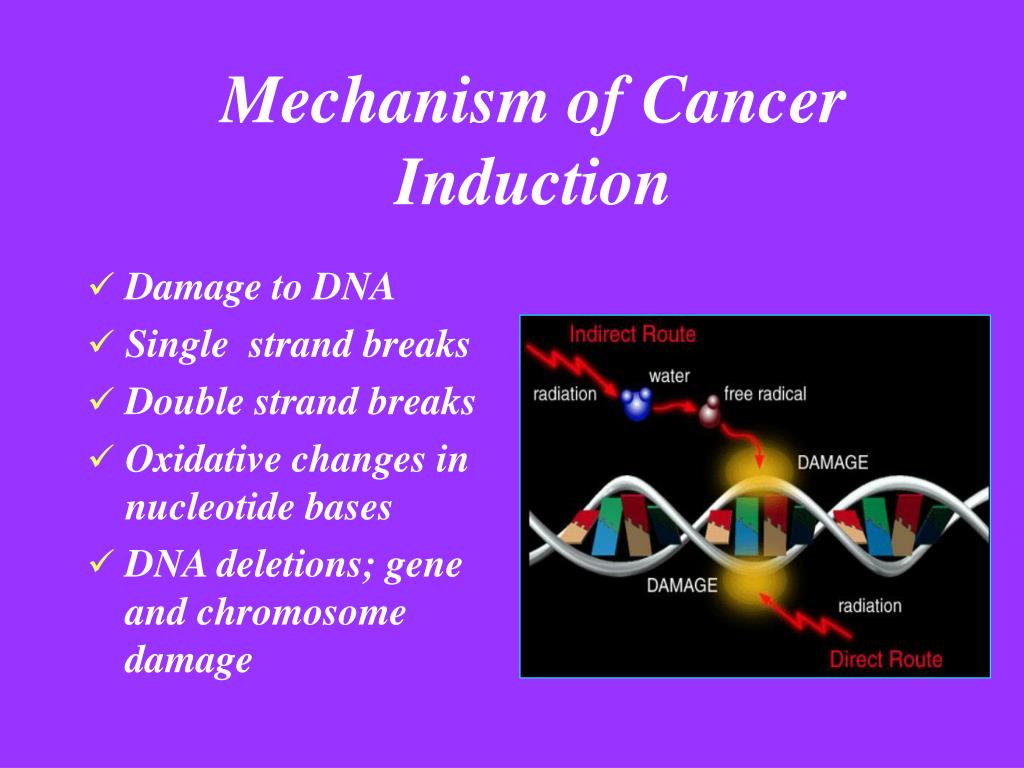 Mechanism of Cancer Induction

✓ Damage to DNA
✓ Single strand breaks
✓ Double strand breaks
✓ Oxidative changes in nucleotide bases
✓ DNA deletions; gene and chromosome damage

Indirect Route
radiation
water
free radical
DAMAGE
DAMAGE
radiation
Direct Route